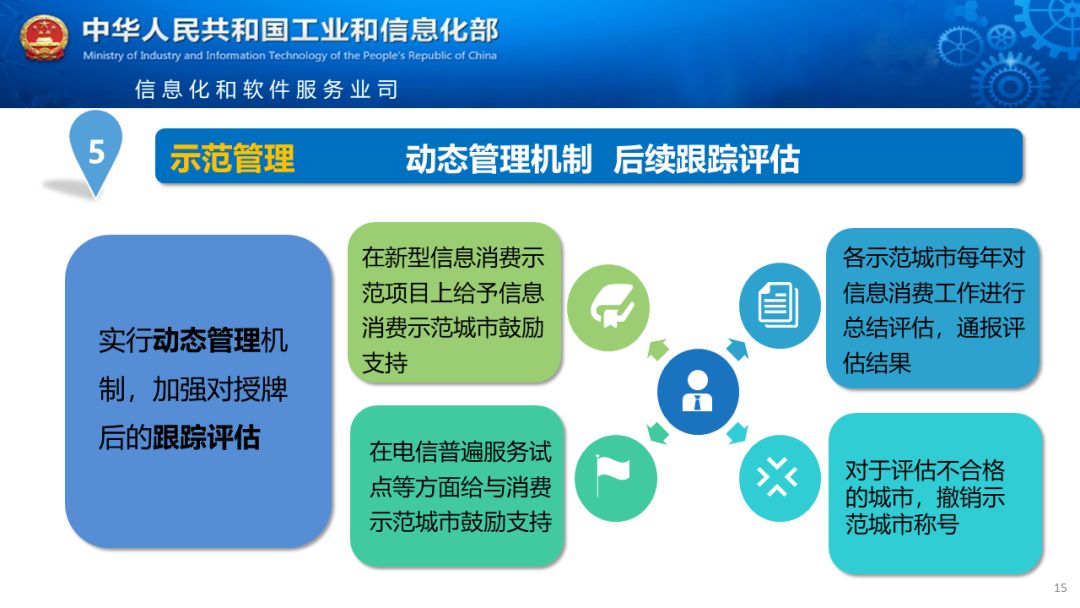 中华人民共和国工业和信息化部
Ministry of Industry and Information Technology of the People's Republic of China

信息化和软件服务业司

5

示范管理　动态管理机制　后续跟踪评估

实行动态管理机制，加强对授牌后的跟踪评估

在新型信息消费示范项目上给予信息消费示范城市鼓励支持

在电信普遍服务试点等方面给与消费示范城市鼓励支持

各示范城市每年对信息消费工作进行总结评估，通报评估结果

对于评估不合格的城市，撤销示范城市称号

15